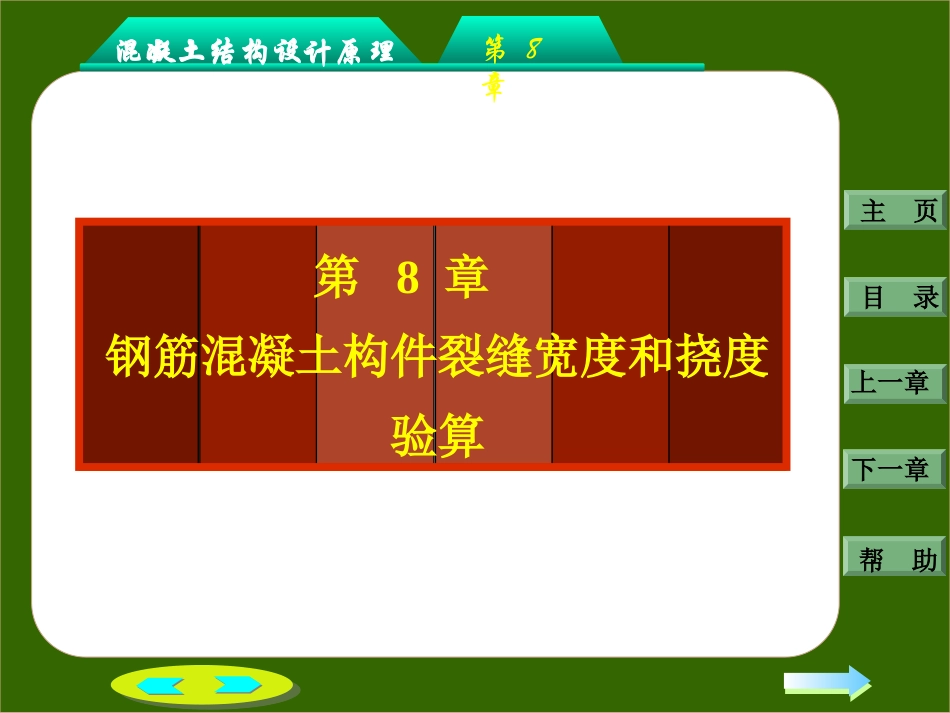 混凝土结构设计原理

第 8 章

第 8 章

钢筋混凝土构件裂缝宽度和挠度验算

主 页

目 录

上一章

下一章

帮 助